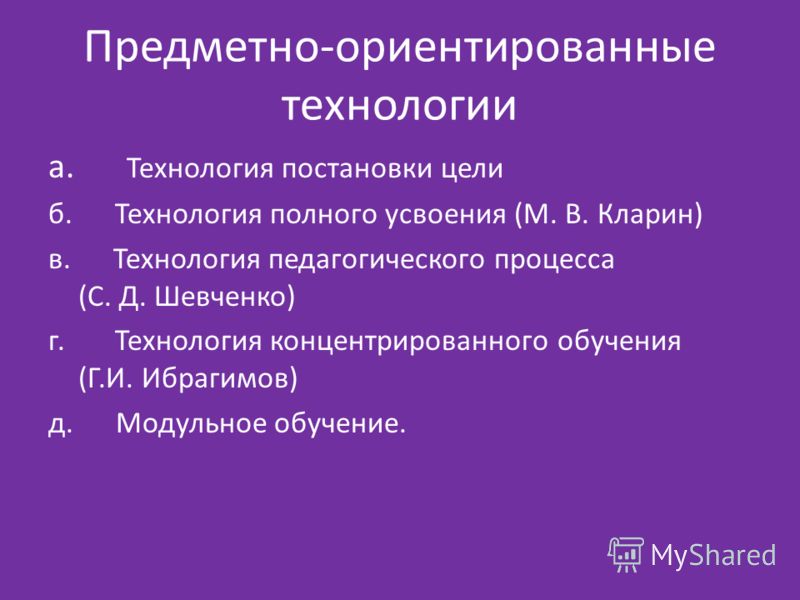 Предметно-ориентированные технологии

а. Технология постановки цели

б. Технология полного усвоения (М. В. Кларин)

в. Технология педагогического процесса (С. Д. Шевченко)

г. Технология концентрированного обучения (Г.И. Ибрагимов)

д. Модульное обучение.

MyShared